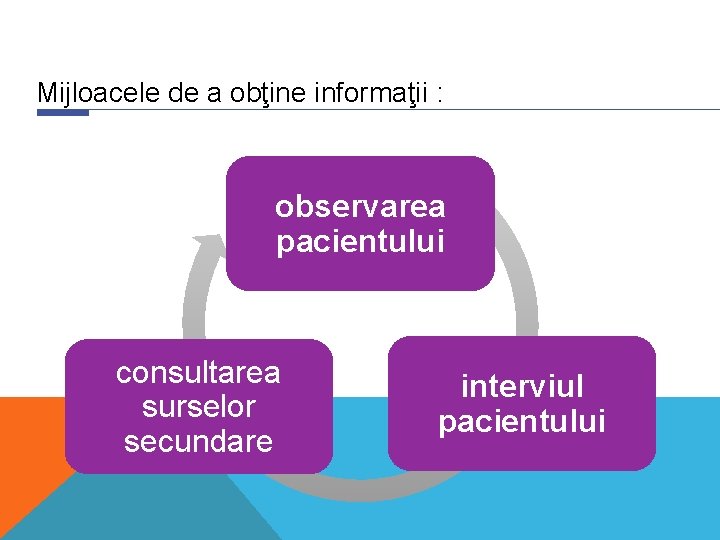 Mijloacele de a obţine informaţii :

observarea pacientului

interviul pacientului

consultarea surselor secundare